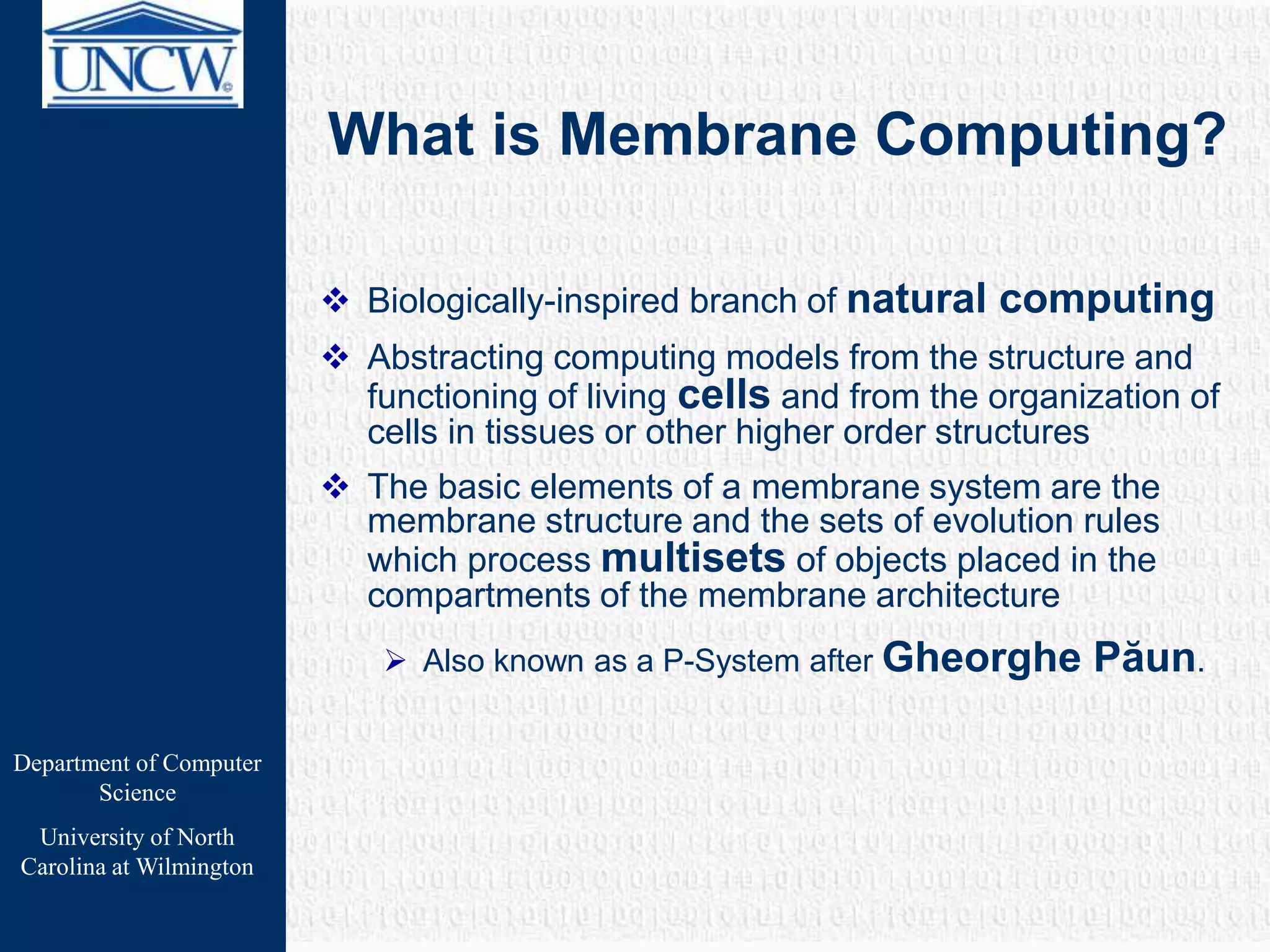 UNCW

What is Membrane Computing?

❖ Biologically-inspired branch of natural computing

❖ Abstracting computing models from the structure and functioning of living cells and from the organization of cells in tissues or other higher order structures

❖ The basic elements of a membrane system are the membrane structure and the sets of evolution rules which process multisets of objects placed in the compartments of the membrane architecture

➢ Also known as a P-System after Gheorghe Păun.

Department of Computer Science

University of North Carolina at Wilmington